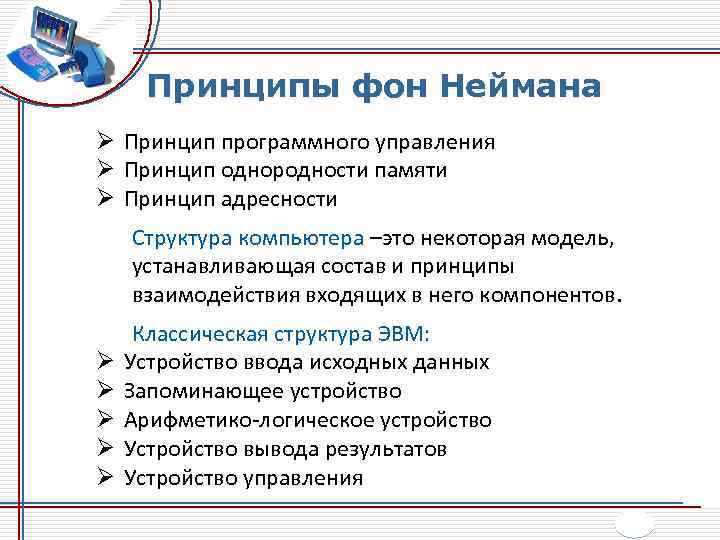 Принципы фон Неймана

➢ Принцип программного управления
➢ Принцип однородности памяти
➢ Принцип адресности

Структура компьютера –это некоторая модель, устанавливающая состав и принципы взаимодействия входящих в него компонентов.

Классическая структура ЭВМ:
➢ Устройство ввода исходных данных
➢ Запоминающее устройство
➢ Арифметико-логическое устройство
➢ Устройство вывода результатов
➢ Устройство управления